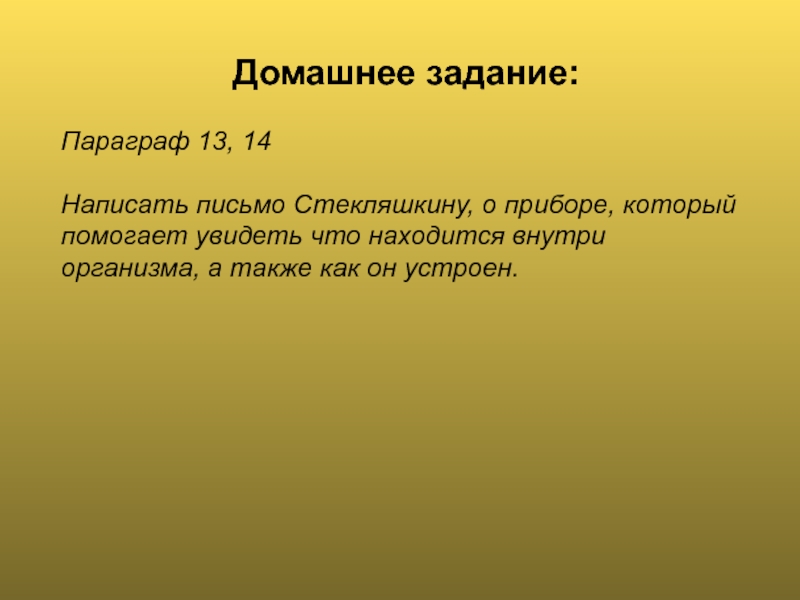 Домашнее задание:

Параграф 13, 14

Написать письмо Стекляшкину, о приборе, который помогает увидеть что находится внутри организма, а также как он устроен.